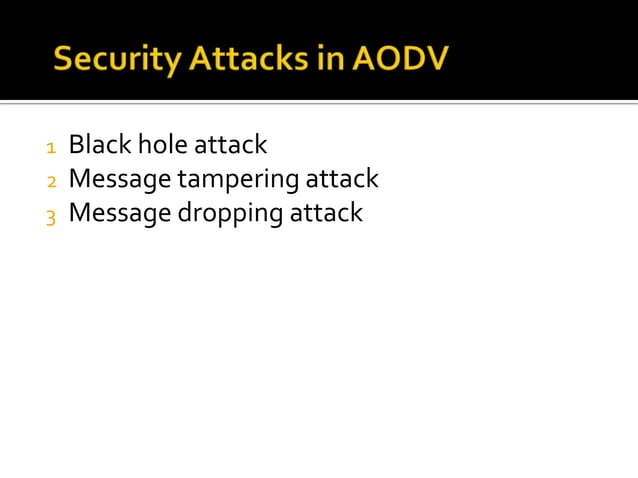 Security Attacks in AODV

1 Black hole attack
2 Message tampering attack
3 Message dropping attack